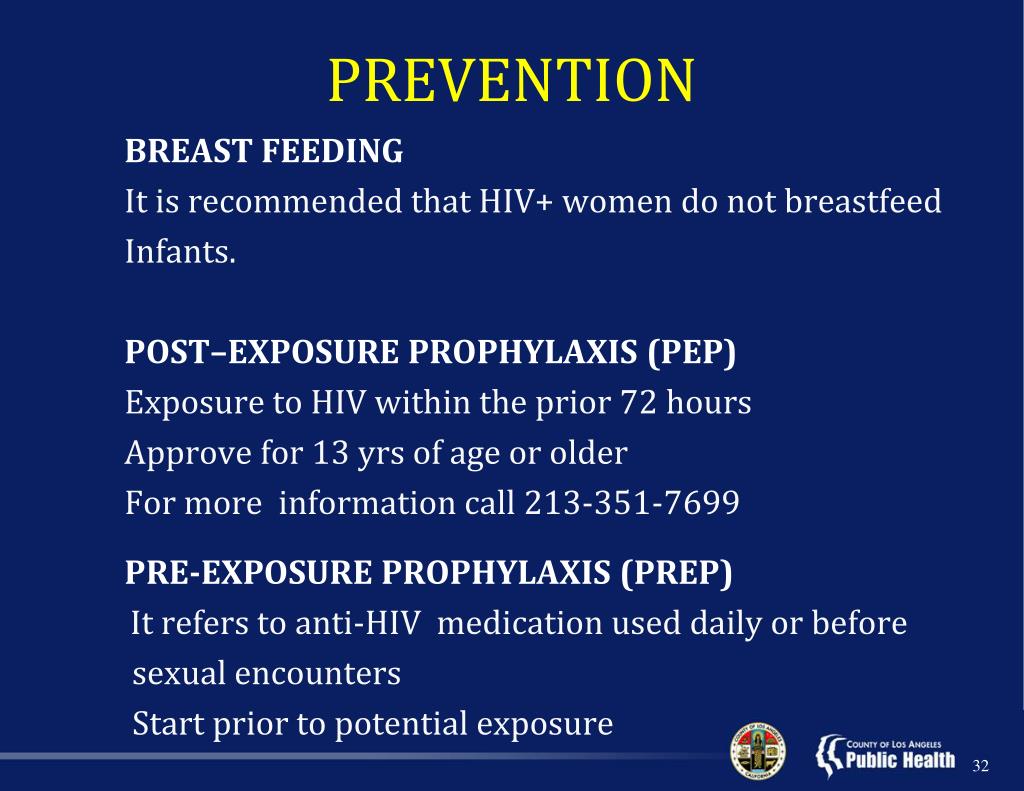 PREVENTION

BREAST FEEDING
It is recommended that HIV+ women do not breastfeed Infants.

POST–EXPOSURE PROPHYLAXIS (PEP)
Exposure to HIV within the prior 72 hours
Approve for 13 yrs of age or older
For more information call 213-351-7699

PRE-EXPOSURE PROPHYLAXIS (PREP)
It refers to anti-HIV medication used daily or before sexual encounters
Start prior to potential exposure

COUNTY OF LOS ANGELES
Public Health

32